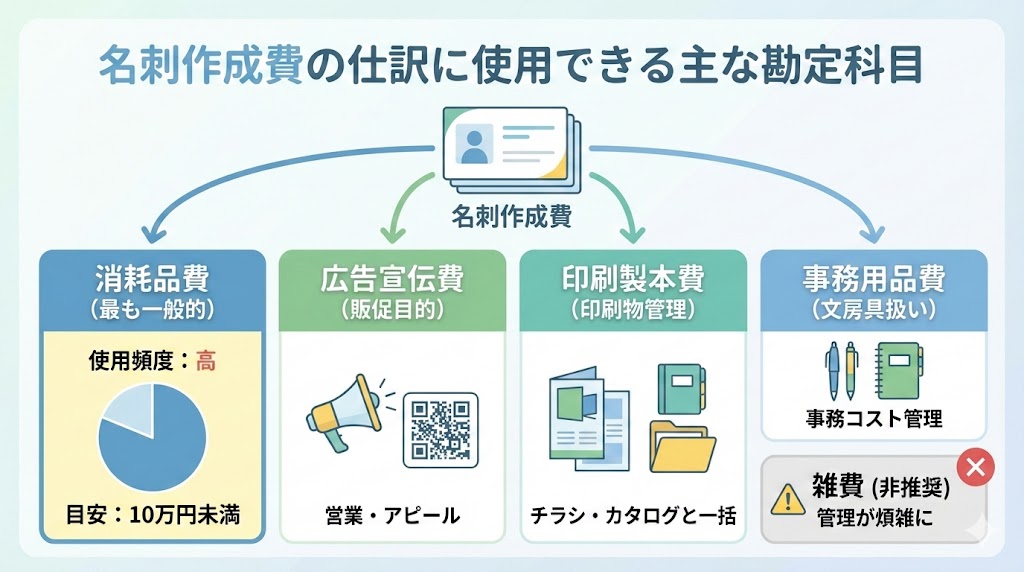 名刺作成費の仕訳に使用できる主な勘定科目

名刺作成費

消耗品費
（最も一般的）

使用頻度：高

目安：10万円未満

広告宣伝費
（販促目的）

営業・アピール

印刷製本費
（印刷物管理）

チラシ・カタログと一括

事務用品費
（文房具扱い）

事務コスト管理

雑費 (非推奨)
管理が煩雑に